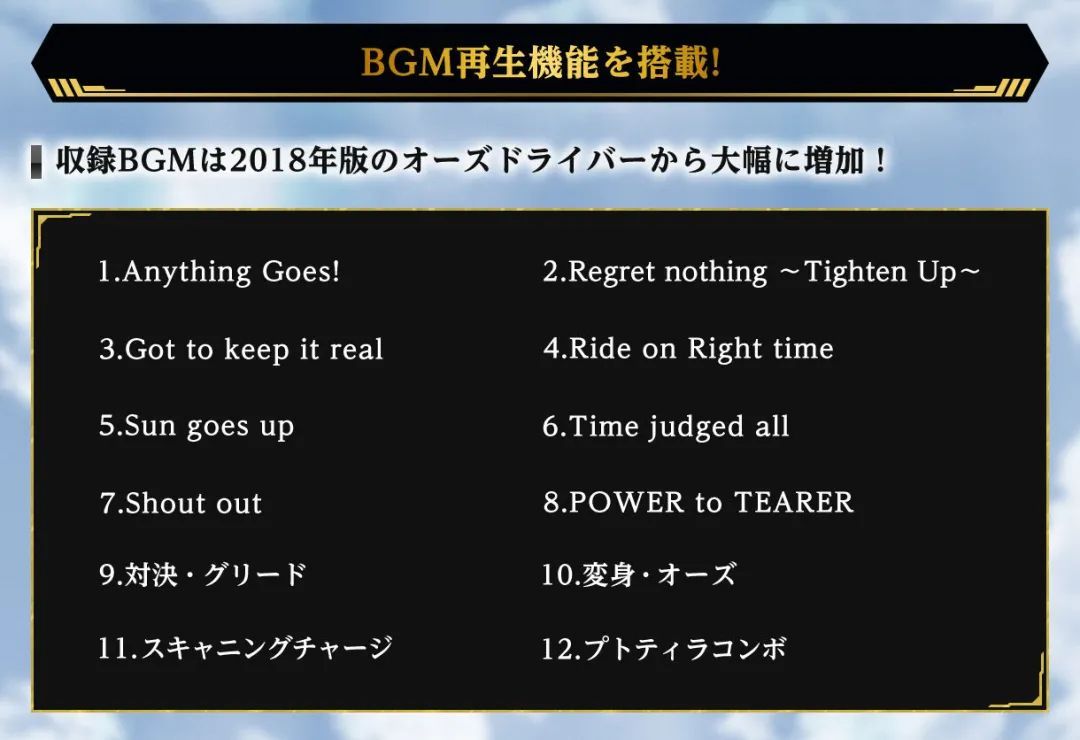 BGM再生機能を搭載!

収録BGMは2018年版のオーズドライバーから大幅に増加！

1.Anything Goes!

2.Regret nothing ～Tighten Up～

3.Got to keep it real

4.Ride on Right time

5.Sun goes up

6.Time judged all

7.Shout out

8.POWER to TEARER

9.対決・グリード

10.変身・オーズ

11.スキャニングチャージ

12.プトティラコンボ